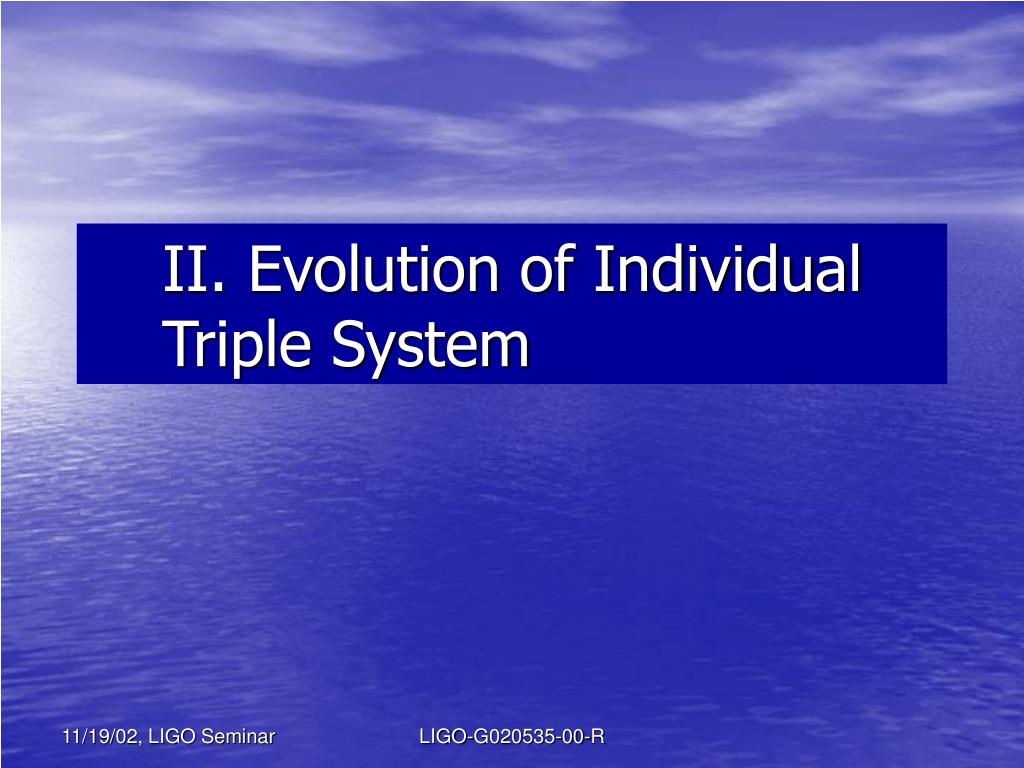 II. Evolution of Individual Triple System

11/19/02, LIGO Seminar

LIGO-G020535-00-R